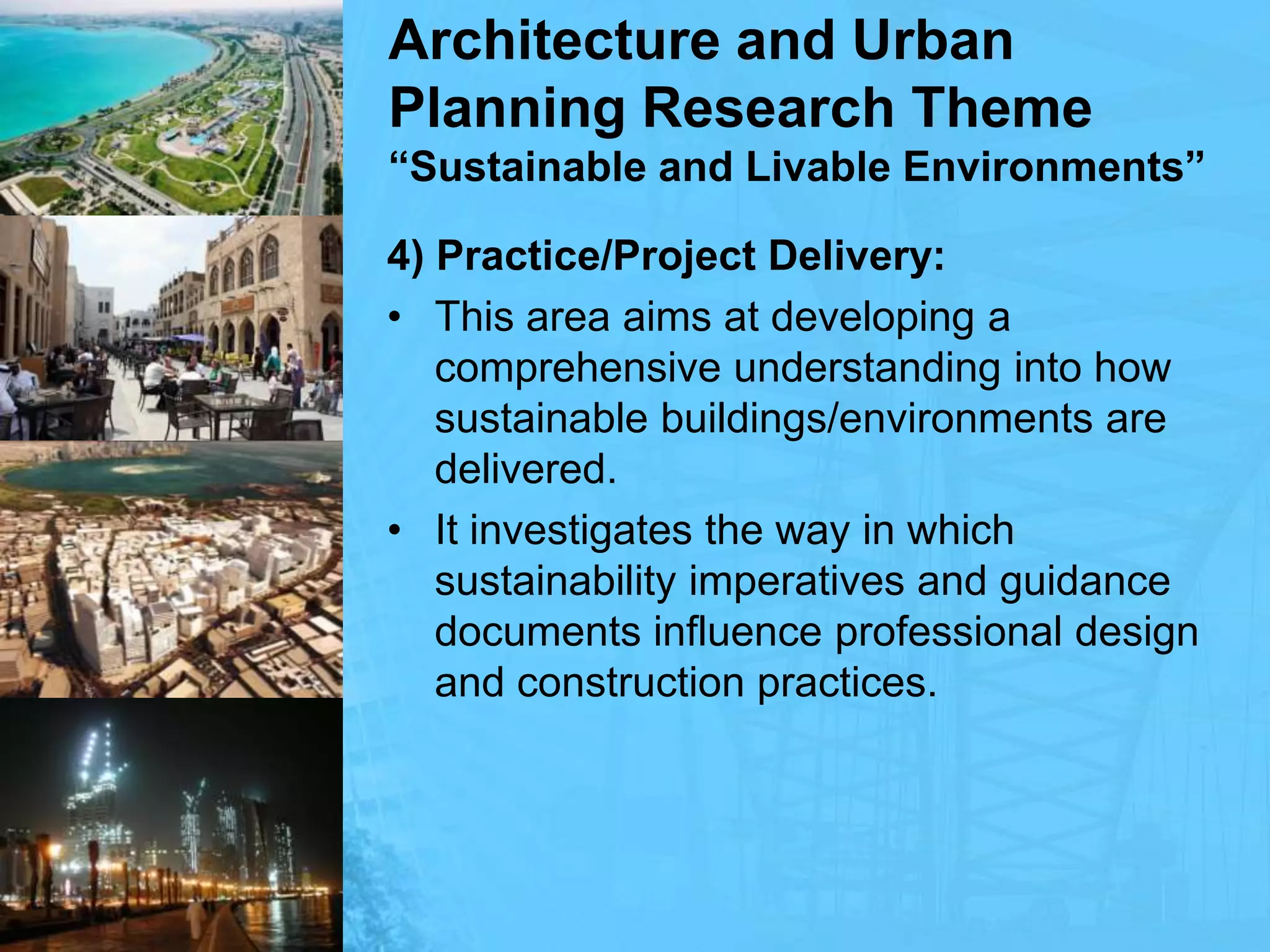 Architecture and Urban Planning Research Theme
“Sustainable and Livable Environments”

4) Practice/Project Delivery:

• This area aims at developing a comprehensive understanding into how sustainable buildings/environments are delivered.

• It investigates the way in which sustainability imperatives and guidance documents influence professional design and construction practices.